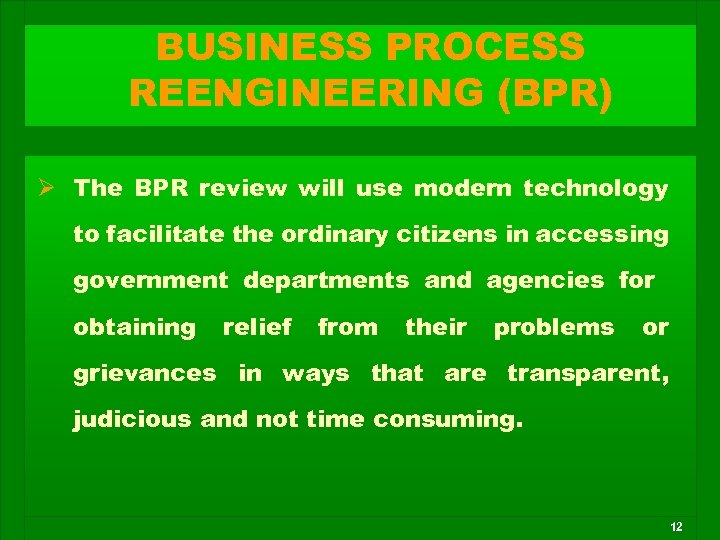 BUSINESS PROCESS REENGINEERING (BPR)

➢ The BPR review will use modern technology to facilitate the ordinary citizens in accessing government departments and agencies for obtaining relief from their problems or grievances in ways that are transparent, judicious and not time consuming.

12